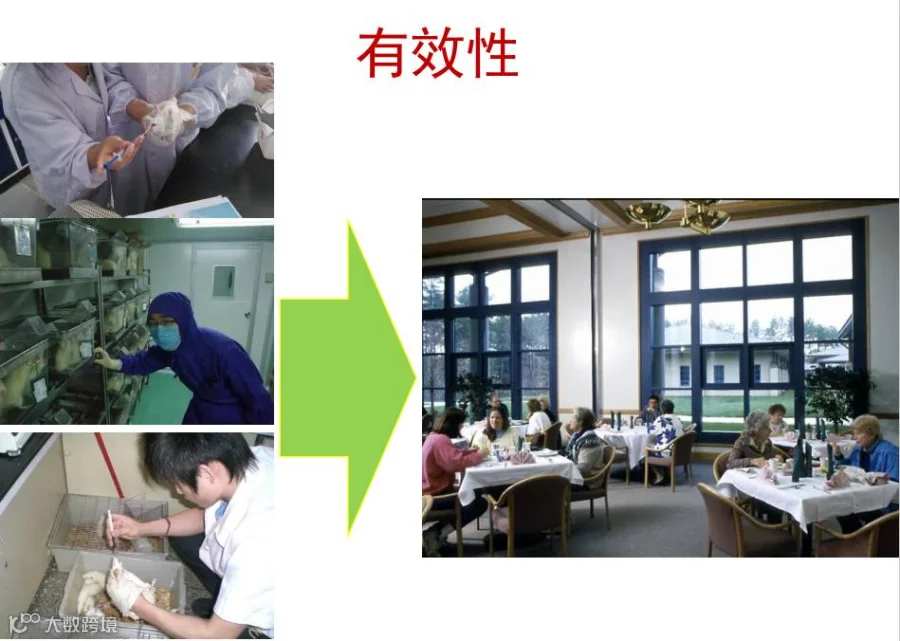 有效性

大数跨境